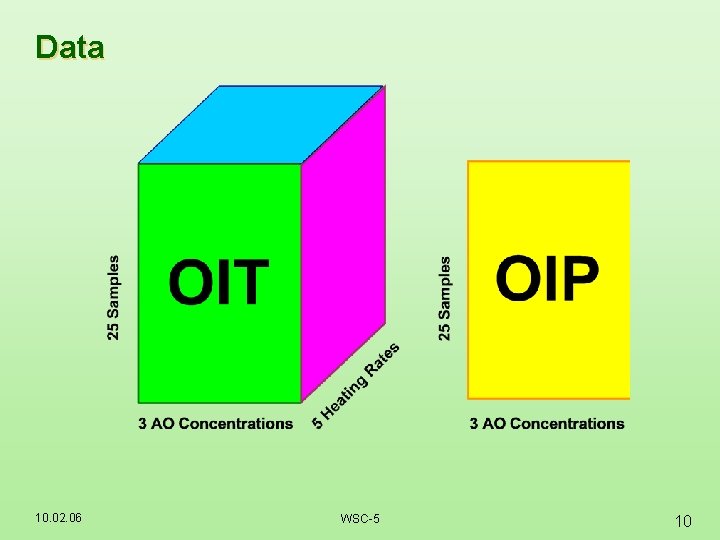 Data

25 Samples

OIT

3 AO Concentrations

5 Heating Rates

25 Samples

OIP

3 AO Concentrations

10.02.06

WSC-5

10